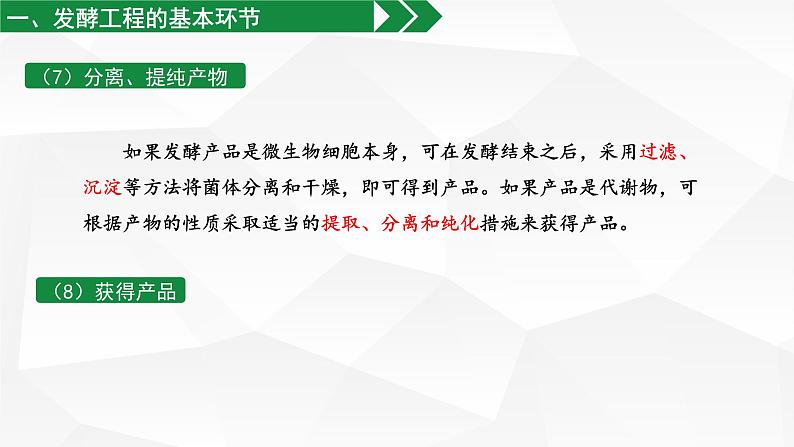 一、发酵工程的基本环节

（7）分离、提纯产物

如果发酵产品是微生物细胞本身，可在发酵结束之后，采用过滤、沉淀等方法将菌体分离和干燥，即可得到产品。如果产品是代谢物，可根据产物的性质采取适当的提取、分离和纯化措施来获得产品。

（8）获得产品